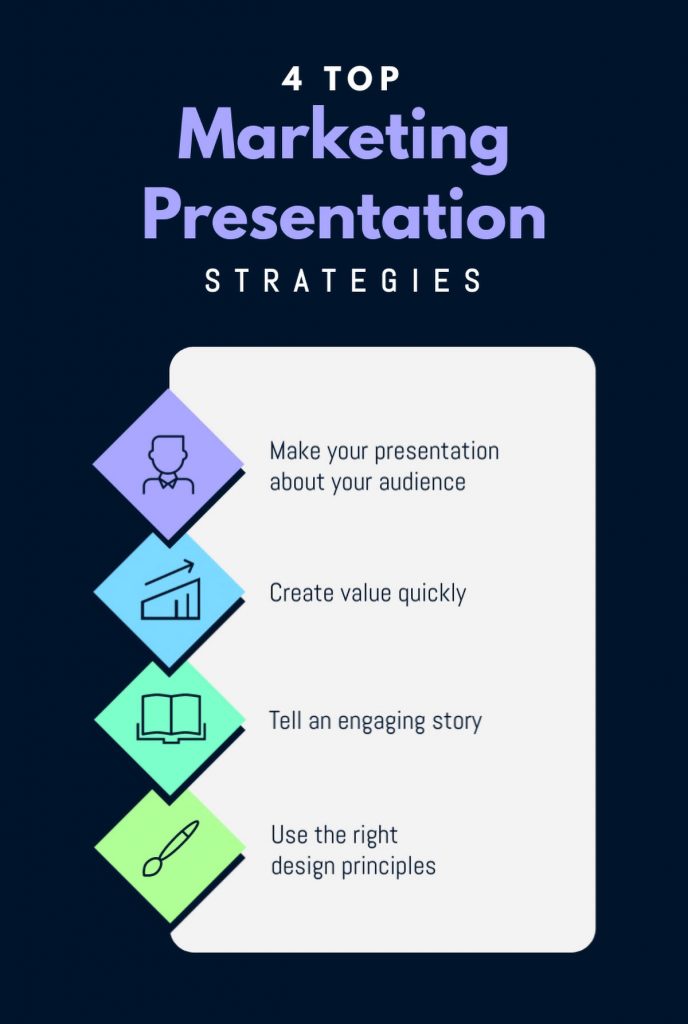 4 TOP
Marketing Presentation
STRATEGIES

Make your presentation about your audience

Create value quickly

Tell an engaging story

Use the right design principles